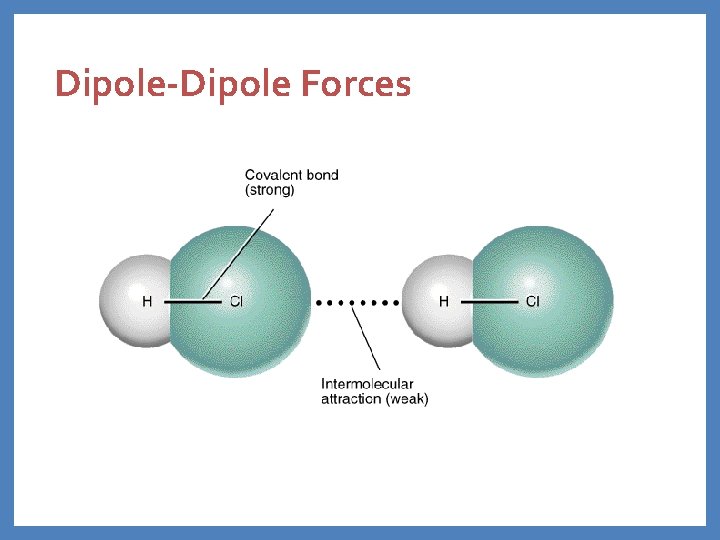 Dipole-Dipole Forces

Covalent bond (strong)

H Cl

H Cl

Intermolecular attraction (weak)